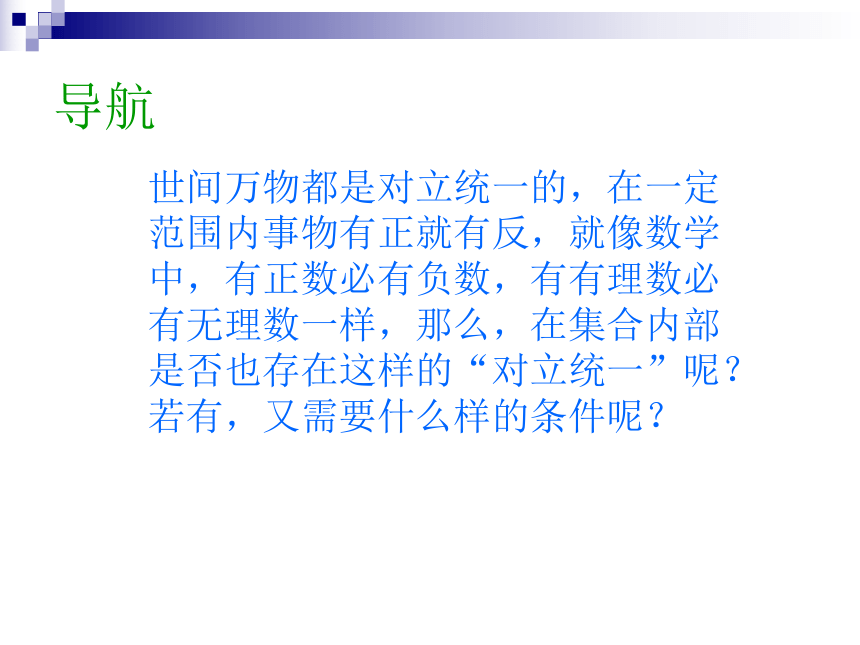 导航

世间万物都是对立统一的，在一定范围内事物有正就有反，就像数学中，有正数必有负数，有有理数必有无理数一样，那么，在集合内部是否也存在这样的“对立统一”呢？若有，又需要什么样的条件呢？